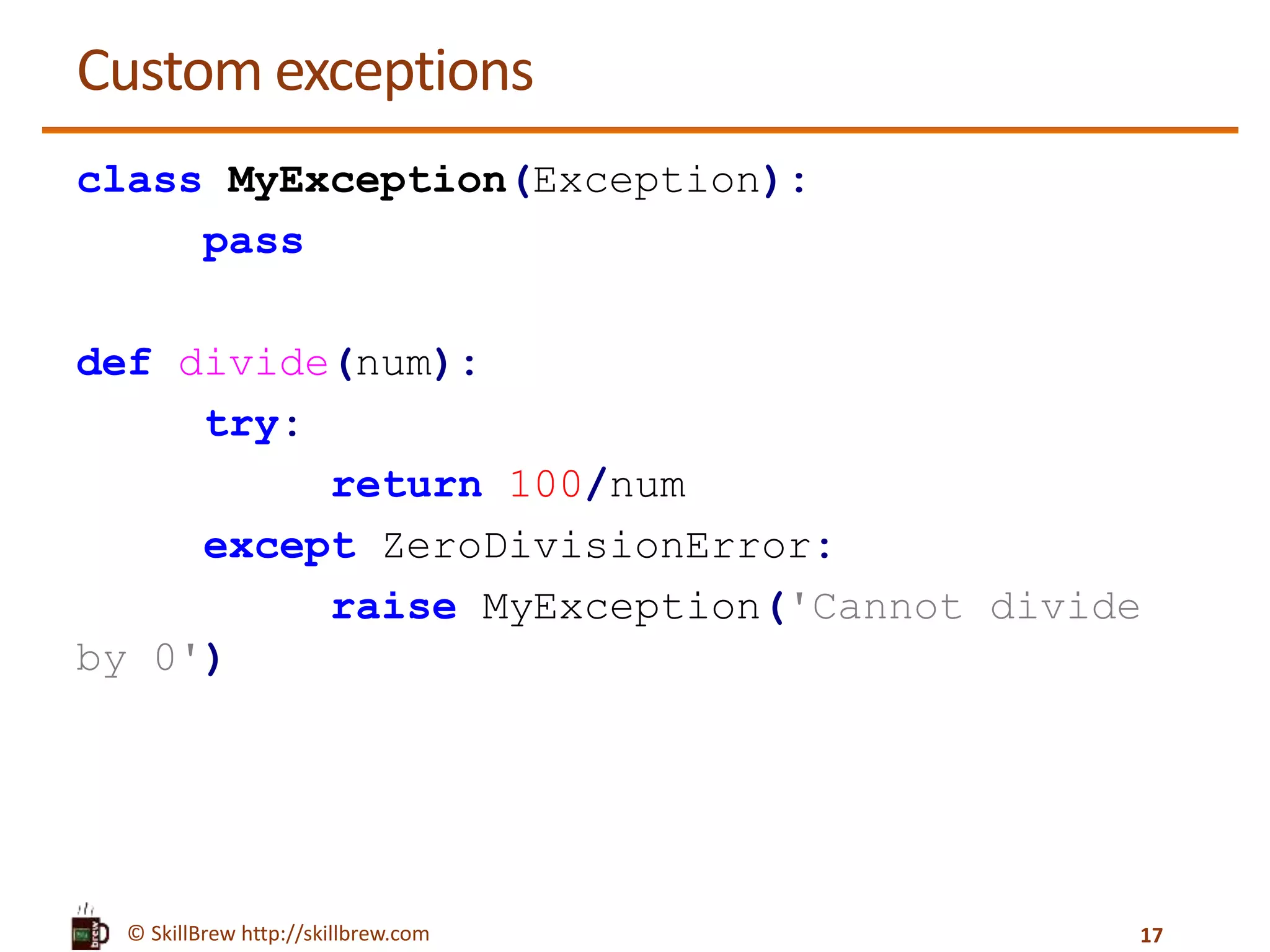 Custom exceptions

class MyException(Exception):
	pass

def divide(num):
	try:
		return 100/num
	except ZeroDivisionError:
		raise MyException('Cannot divide by 0')

brew

© SkillBrew http://skillbrew.com

17